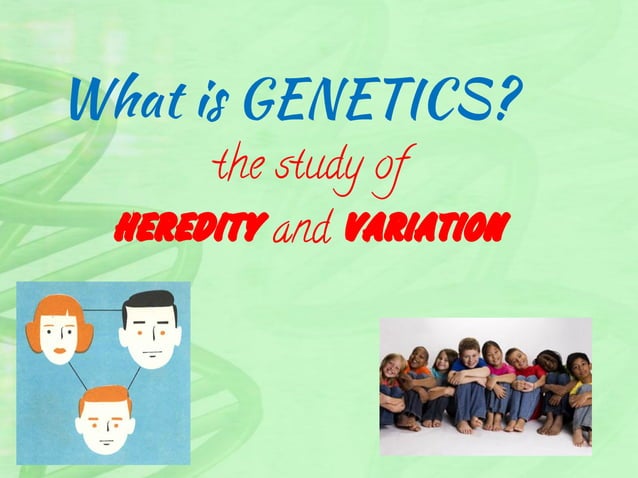 What is GENETICS?

the study of

HEREDITY and VARIATION